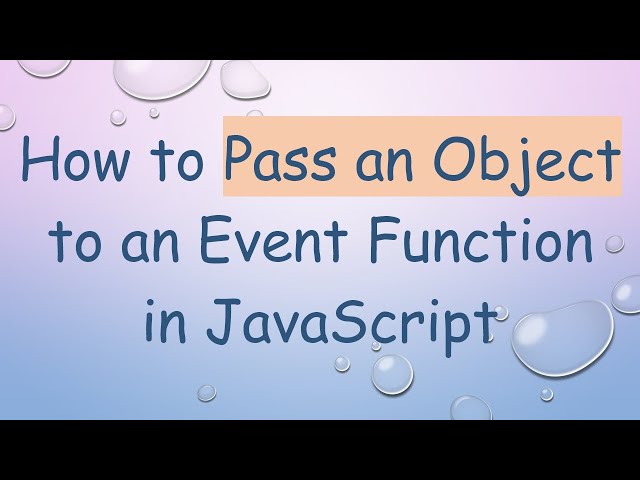 How to Pass an Object to an Event Function in JavaScript